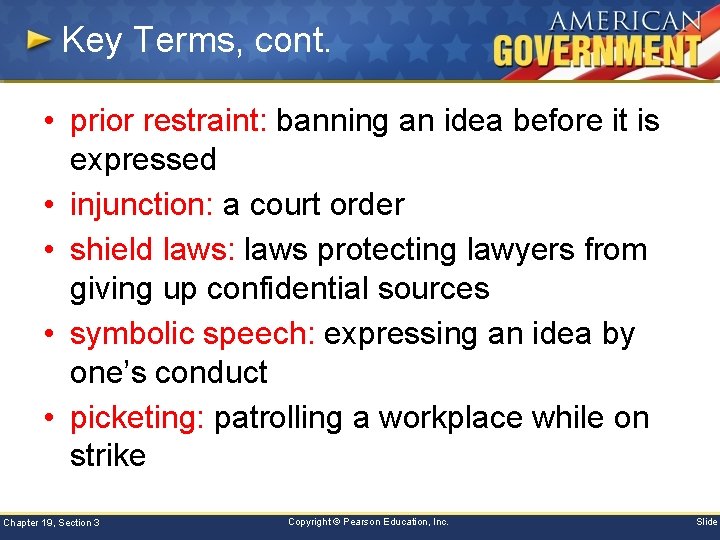 Key Terms, cont.

AMERICAN GOVERNMENT

• prior restraint: banning an idea before it is expressed
• injunction: a court order
• shield laws: laws protecting lawyers from giving up confidential sources
• symbolic speech: expressing an idea by one's conduct
• picketing: patrolling a workplace while on strike

Chapter 19, Section 3

Copyright © Pearson Education, Inc.

Slide